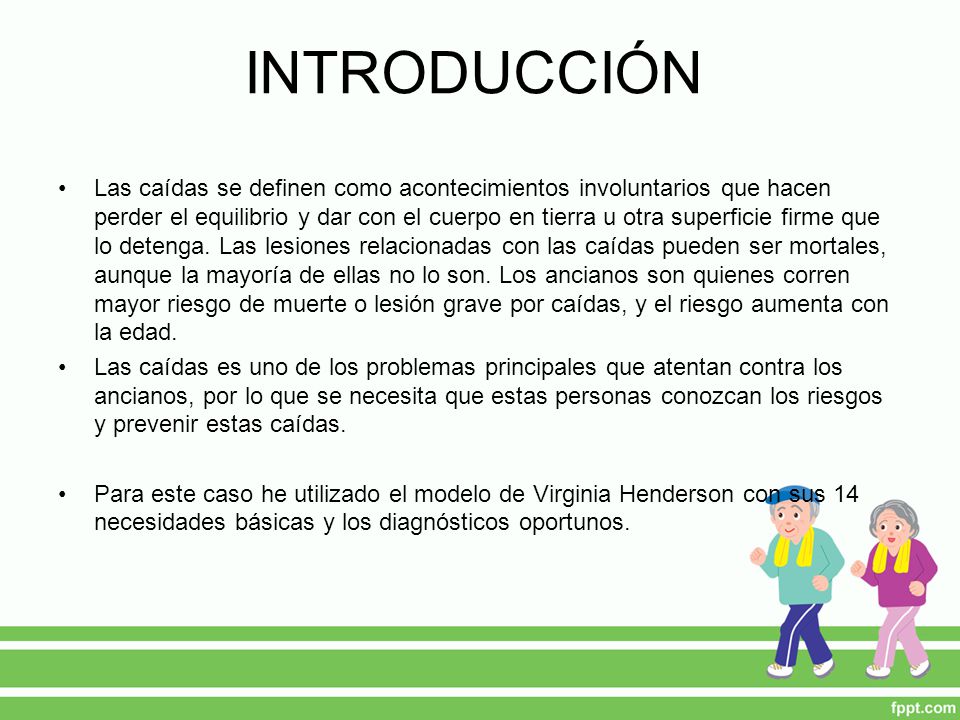 INTRODUCCIÓN

• Las caídas se definen como acontecimientos involuntarios que hacen perder el equilibrio y dar con el cuerpo en tierra u otra superficie firme que lo detenga. Las lesiones relacionadas con las caídas pueden ser mortales, aunque la mayoría de ellas no lo son. Los ancianos son quienes corren mayor riesgo de muerte o lesión grave por caídas, y el riesgo aumenta con la edad.

• Las caídas es uno de los problemas principales que atentan contra los ancianos, por lo que se necesita que estas personas conozcan los riesgos y prevenir estas caídas.

• Para este caso he utilizado el modelo de Virginia Henderson con sus 14 necesidades básicas y los diagnósticos oportunos.

fppt.com